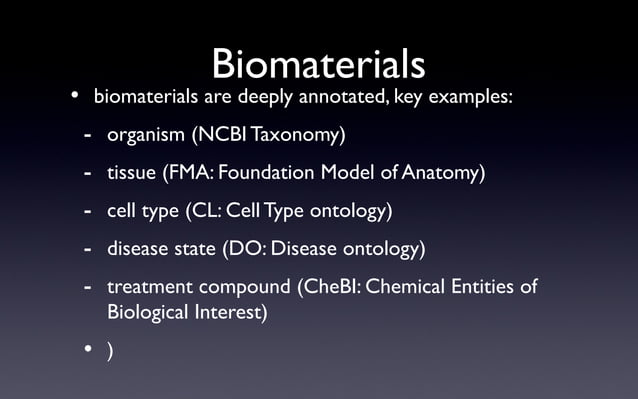 Biomaterials

• biomaterials are deeply annotated, key examples:

- organism (NCBI Taxonomy)

- tissue (FMA: Foundation Model of Anatomy)

- cell type (CL: Cell Type ontology)

- disease state (DO: Disease ontology)

- treatment compound (CheBI: Chemical Entities of Biological Interest)

• )